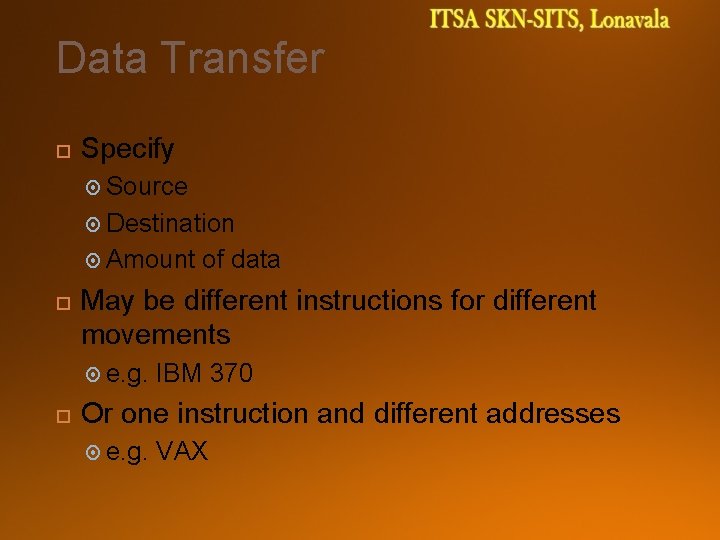 ITSA SKN-SITS, Lonavala

Data Transfer

Specify

Source

Destination

Amount of data

May be different instructions for different movements

e.g. IBM 370

Or one instruction and different addresses

e.g. VAX